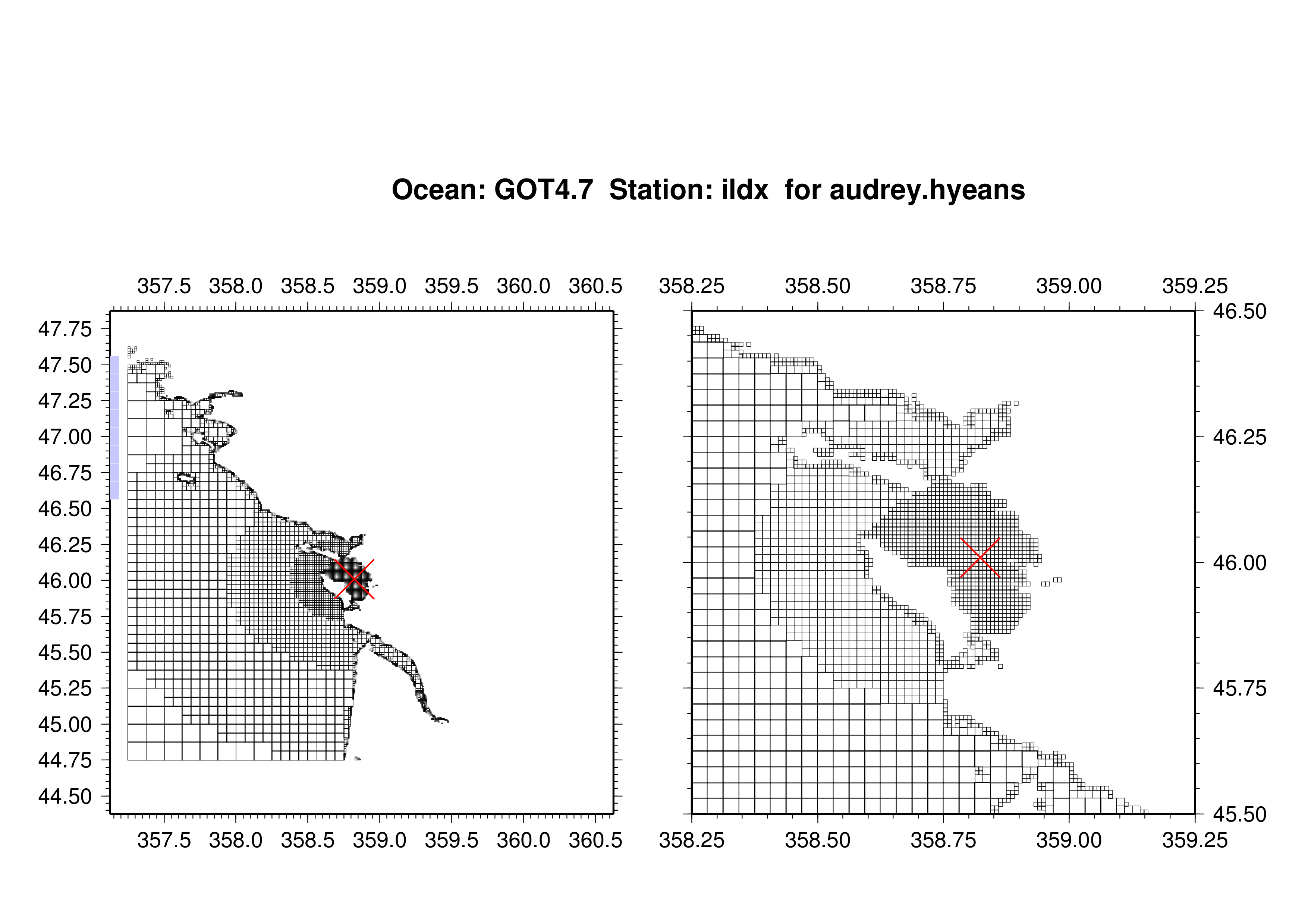 Ocean: GOT4.7  Station: ildx  for audrey.hyeans

357.5 358.0 358.5 359.0 359.5 360.0 360.5

47.75
47.50
47.25
47.00
46.75
46.50
46.25
46.00
45.75
45.50
45.25
45.00
44.75
44.50

357.5 358.0 358.5 359.0 359.5 360.0 360.5

358.25 358.50 358.75 359.00 359.25

46.50
46.25
46.00
45.75
45.50

358.25 358.50 358.75 359.00 359.25